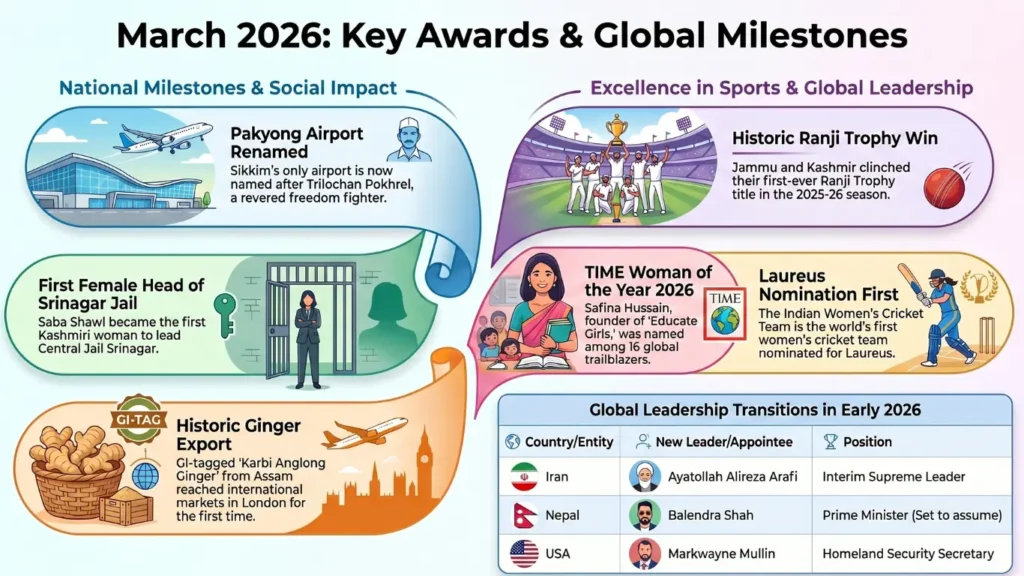 March 2026: Key Awards & Global Milestones

National Milestones & Social Impact

Pakyong Airport Renamed
Sikkim's only airport is now named after Trilochan Pokhrel, a revered freedom fighter.

First Female Head of Srinagar Jail
Saba Shawl became the first Kashmiri woman to lead Central Jail Srinagar.

GI-TAG

Historic Ginger Export
GI-tagged 'Karbi Anglong Ginger' from Assam reached international markets in London for the first time.

Excellence in Sports & Global Leadership

Historic Ranji Trophy Win
Jammu and Kashmir clinched their first-ever Ranji Trophy title in the 2025-26 season.

TIME Woman of the Year 2026
Safina Hussain, founder of 'Educate Girls,' was named among 16 global trailblazers.

TIME

Laureus Nomination First
The Indian Women's Cricket Team is the world's first women's cricket team nominated for Laureus.

Global Leadership Transitions in Early 2026

| Country/Entity | New Leader/Appointee | Position |
|---|---|---|
| Iran | Ayatollah Alireza Arafi | Interim Supreme Leader |
| Nepal | Balendra Shah | Prime Minister (Set to assume) |
| USA | Markwayne Mullin | Homeland Security Secretary |